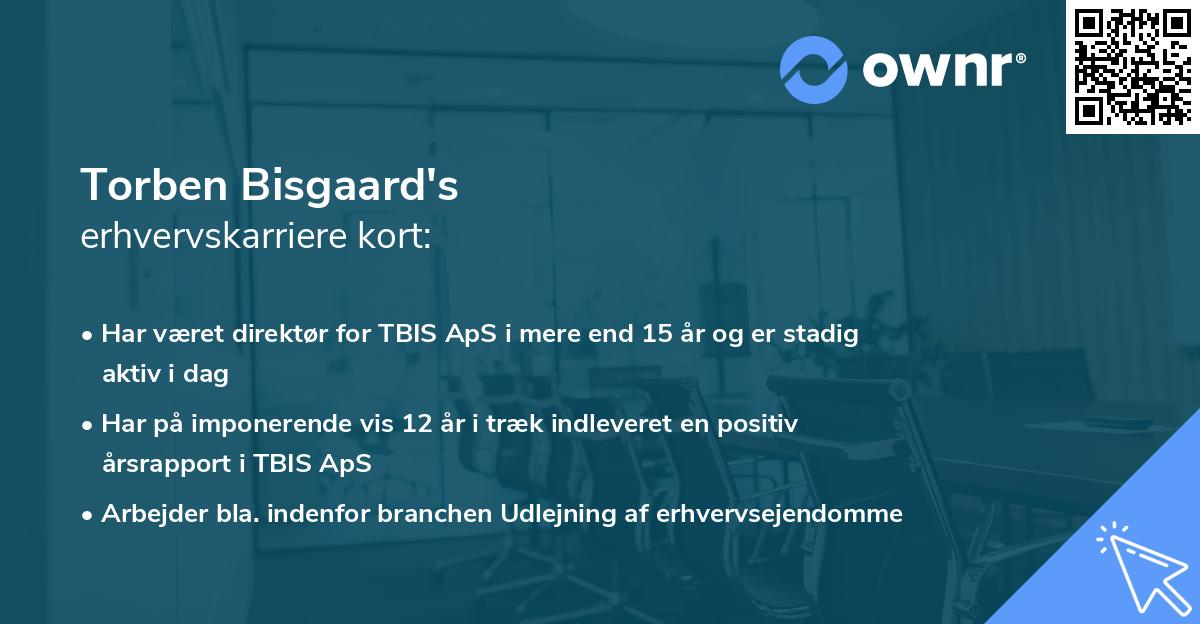 ownr®

Torben Bisgaard's
erhvervskarriere kort:

• Har været direktør for TBIS ApS i mere end 15 år og er stadig aktiv i dag

• Har på imponerende vis 12 år i træk indleveret en positiv årsrapport i TBIS ApS

• Arbejder bla. indenfor branchen Udlejning af erhvervsejendomme